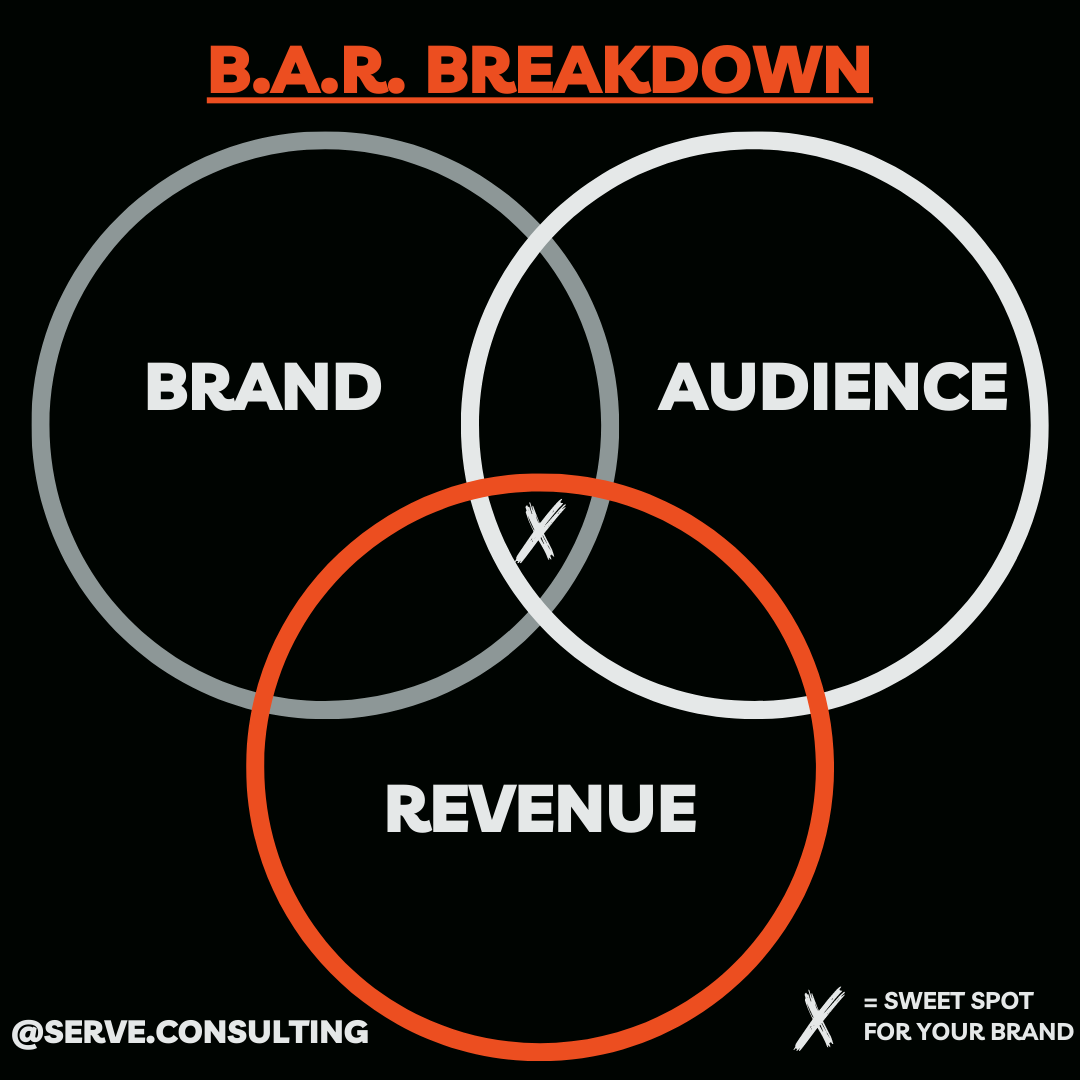 B.A.R. BREAKDOWN

BRAND

AUDIENCE

X

REVENUE

@SERVE.CONSULTING

X = SWEET SPOT FOR YOUR BRAND